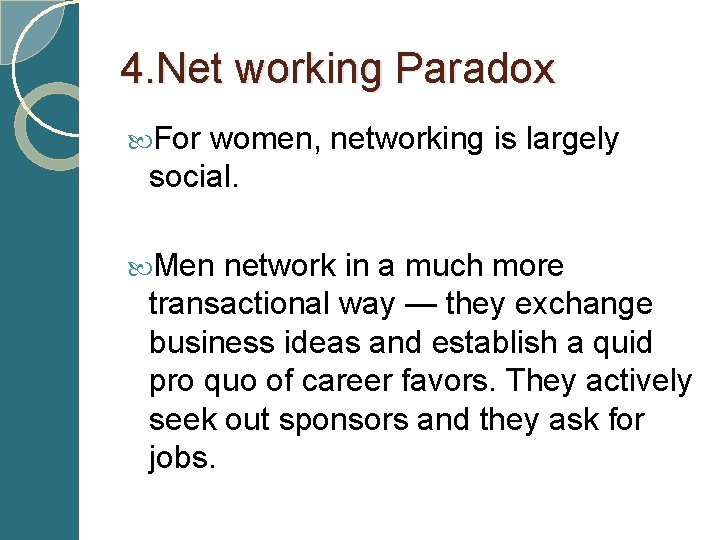 4.Net working Paradox

For women, networking is largely social.

Men network in a much more transactional way — they exchange business ideas and establish a quid pro quo of career favors. They actively seek out sponsors and they ask for jobs.